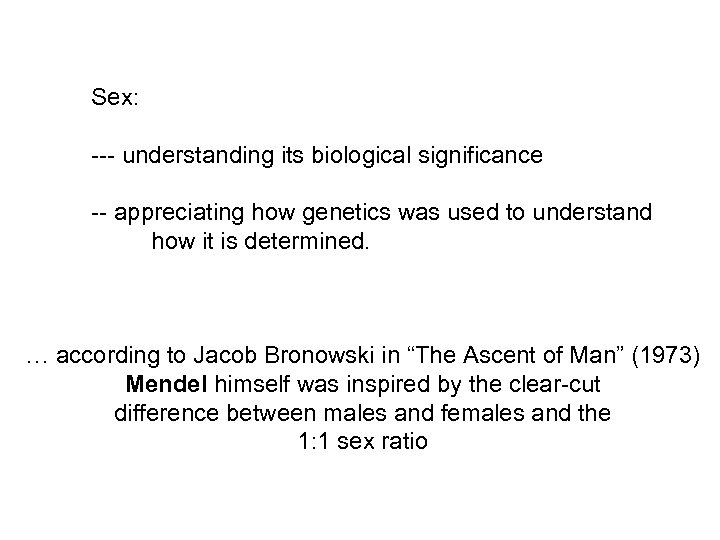 Sex:

--- understanding its biological significance

-- appreciating how genetics was used to understand how it is determined.

… according to Jacob Bronowski in “The Ascent of Man” (1973) Mendel himself was inspired by the clear-cut difference between males and females and the 1:1 sex ratio